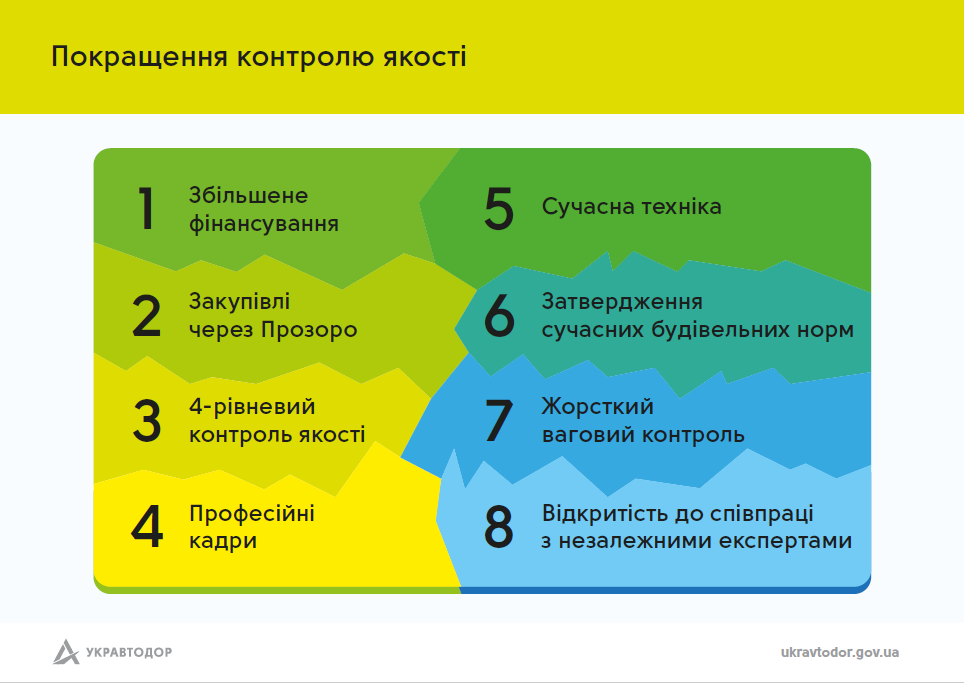 Покращення контролю якості

1 Збільшене фінансування

2 Закупівлі через Прозоро

3 4-рівневий контроль якості

4 Професійні кадри

5 Сучасна техніка

6 Затвердження сучасних будівельних норм

7 Жорсткий ваговий контроль

8 Відкритість до співпраці з незалежними експертами

УКРАВТОДОР

ukravtodor.gov.ua